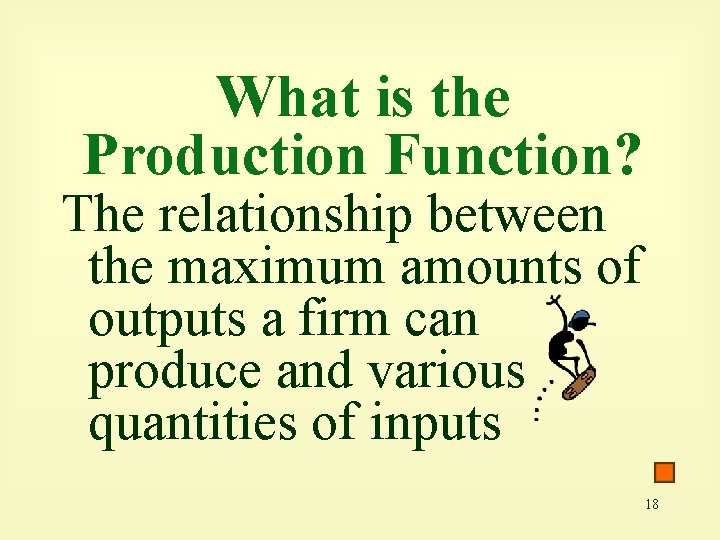 What is the Production Function?

The relationship between the maximum amounts of outputs a firm can produce and various quantities of inputs

18